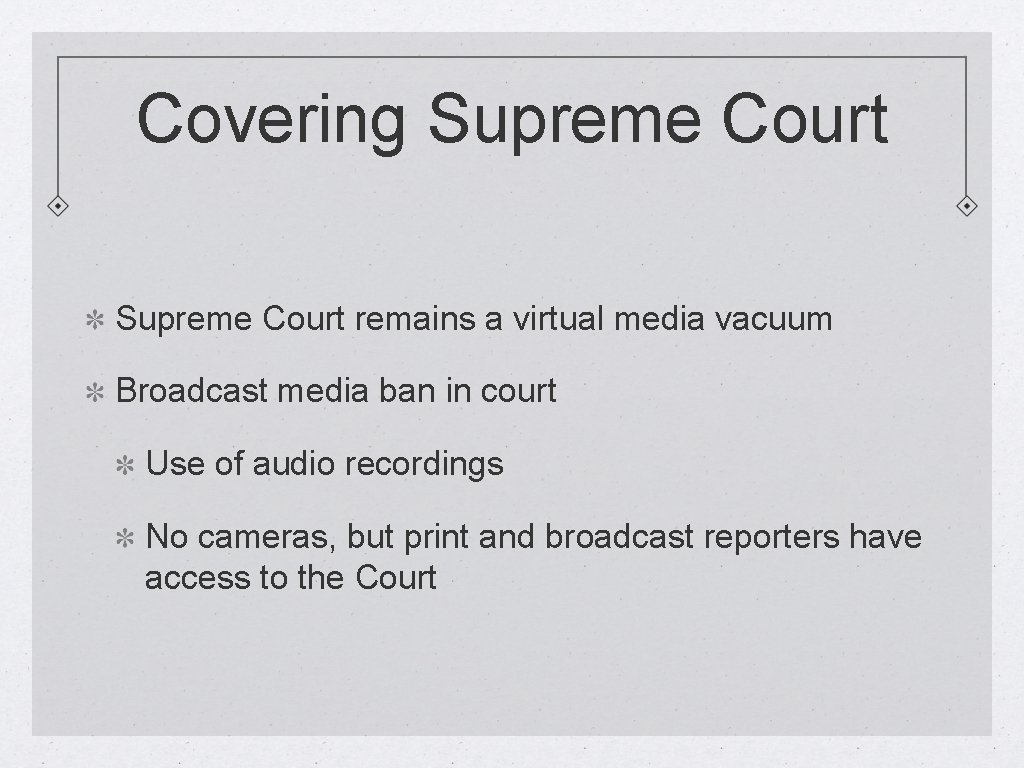 Covering Supreme Court

Supreme Court remains a virtual media vacuum

Broadcast media ban in court

Use of audio recordings

No cameras, but print and broadcast reporters have access to the Court